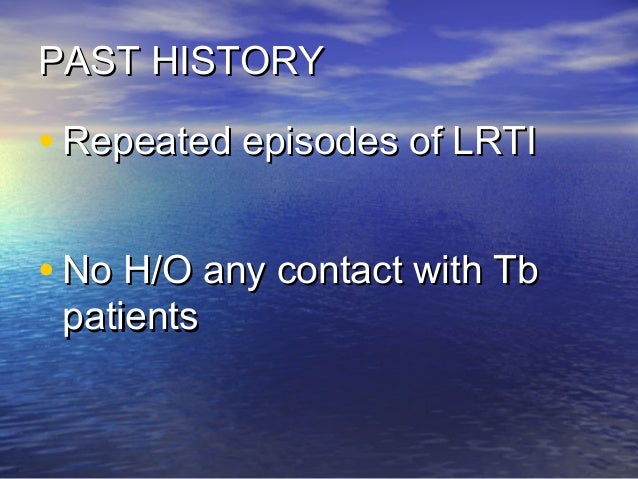 PAST HISTORY

• Repeated episodes of LRTI

• No H/O any contact with Tb patients